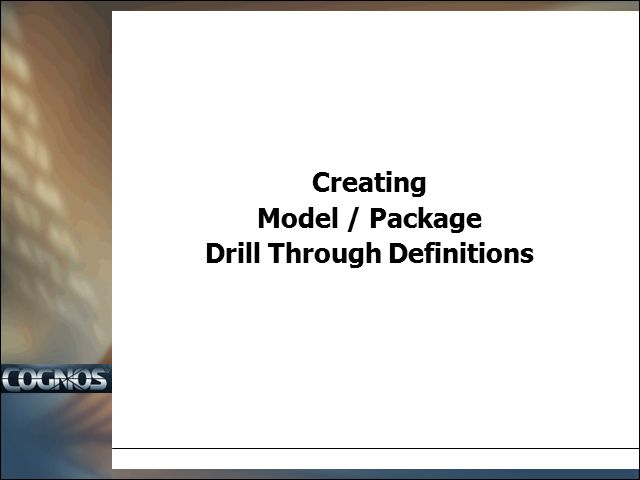 Creating
Model / Package
Drill Through Definitions

COGNOS